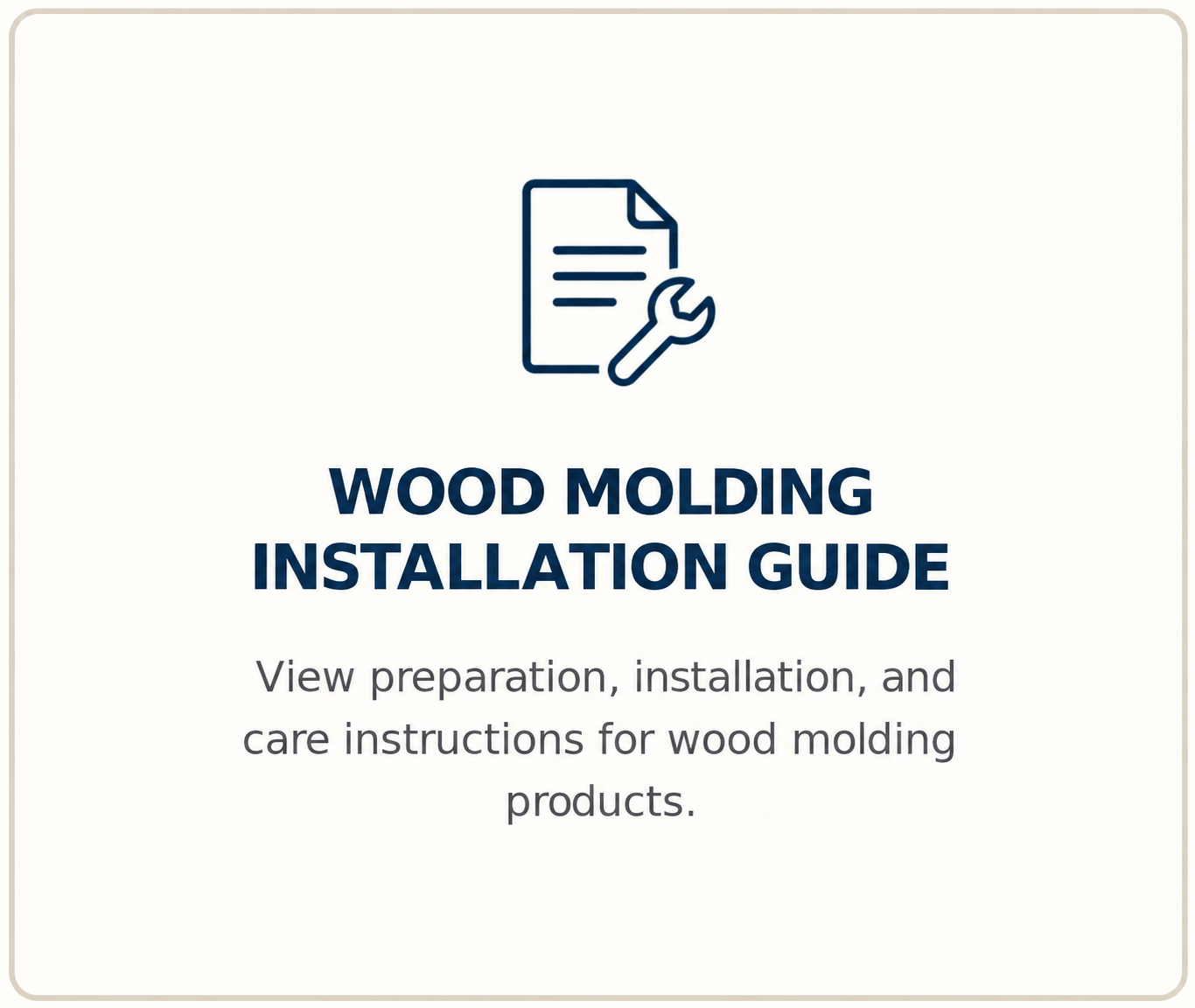 WOOD MOLDING INSTALLATION GUIDE

View preparation, installation, and care instructions for wood molding products.